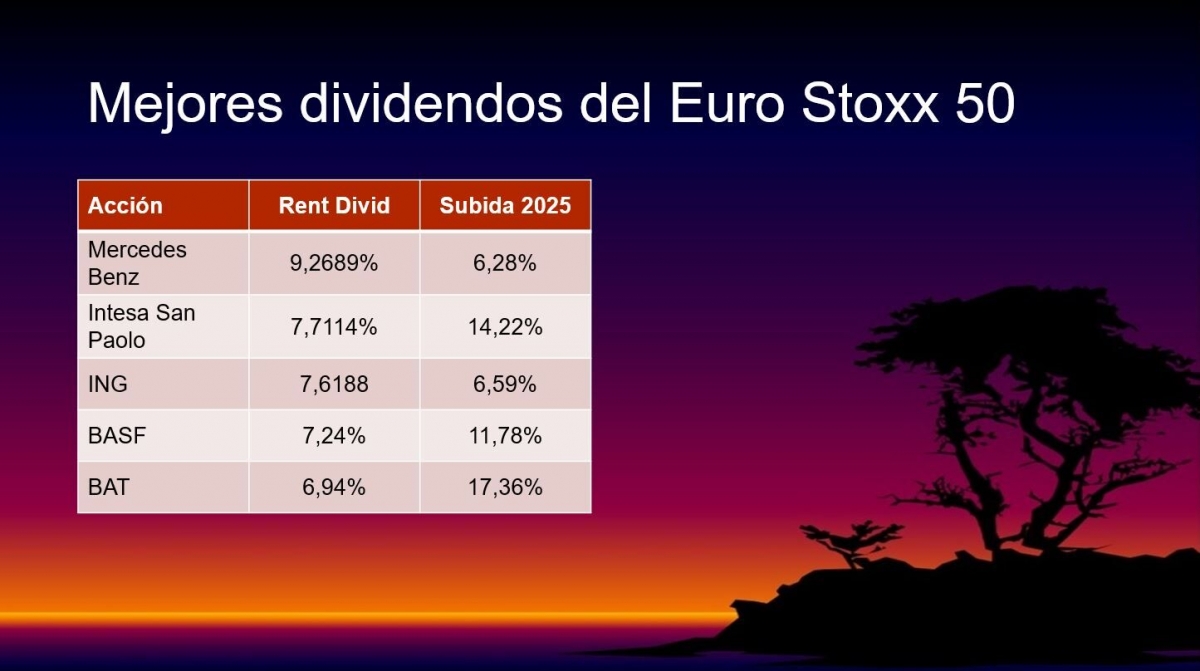 Mejores dividendos del Euro Stoxx 50

| Acción | Rent Divid | Subida 2025 |
|---|---|---|
| Mercedes Benz | 9,2689% | 6,28% |
| Intesa San Paolo | 7,7114% | 14,22% |
| ING | 7,6188 | 6,59% |
| BASF | 7,24% | 11,78% |
| BAT | 6,94% | 17,36% |